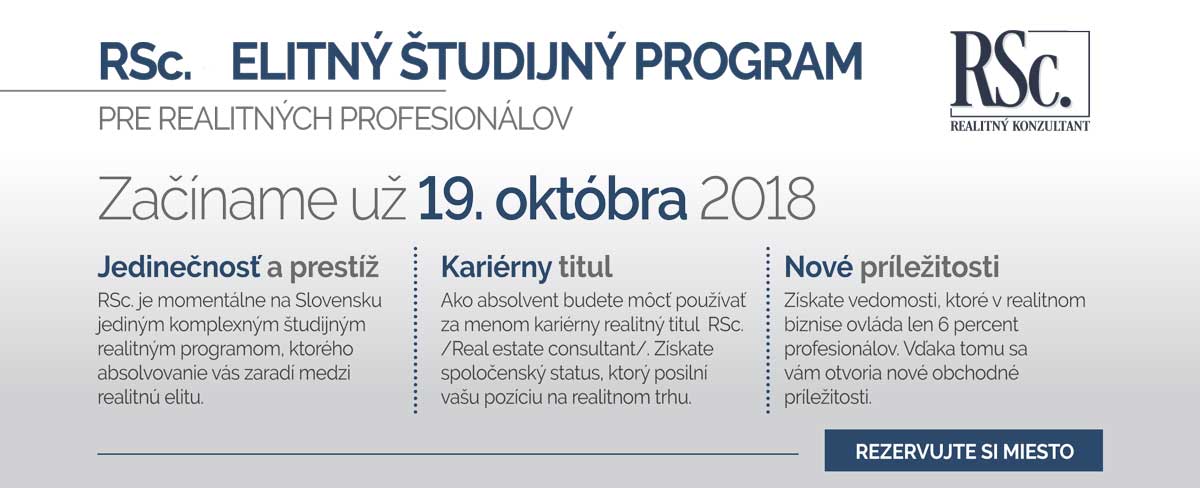 RSc. ELITNÝ ŠTUDIJNÝ PROGRAM

PRE REALITNÝCH PROFESIONÁLOV

RSc.
REALITNÝ KONZULTANT

Začíname už 19. októbra 2018

Jedinečnosť a prestíž

RSc. je momentálne na Slovensku jediným komplexným študijným realitným programom, ktorého absolvovanie vás zaradí medzi realitnú elitu.

Kariérny titul

Ako absolvent budete môcť používať za menom kariérny realitný titul RSc. /Real estate consultant/. Získate spoločenský status, ktorý posilní vašu pozíciu na realitnom trhu.

Nové príležitosti

Získate vedomosti, ktoré v realitnom biznise ovláda len 6 percent profesionálov. Vďaka tomu sa vám otvoria nové obchodné príležitosti.

REZERVUJTE SI MIESTO